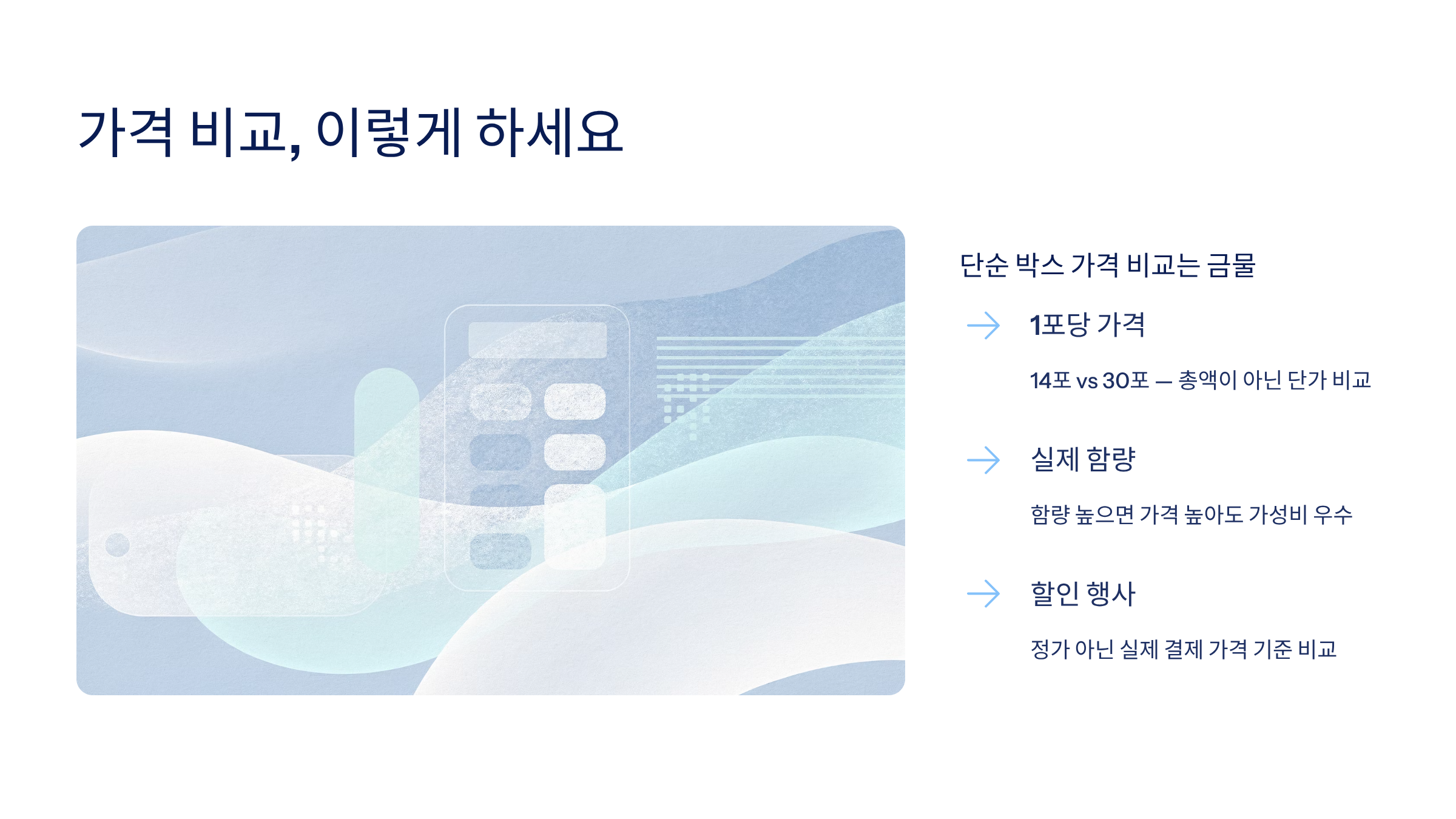 가격 비교, 이렇게 하세요

단순 박스 가격 비교는 금물

1포당 가격

14포 vs 30포 — 총액이 아닌 단가 비교

실제 함량

함량 높으면 가격 높아도 가성비 우수

할인 행사

정가 아닌 실제 결제 가격 기준 비교